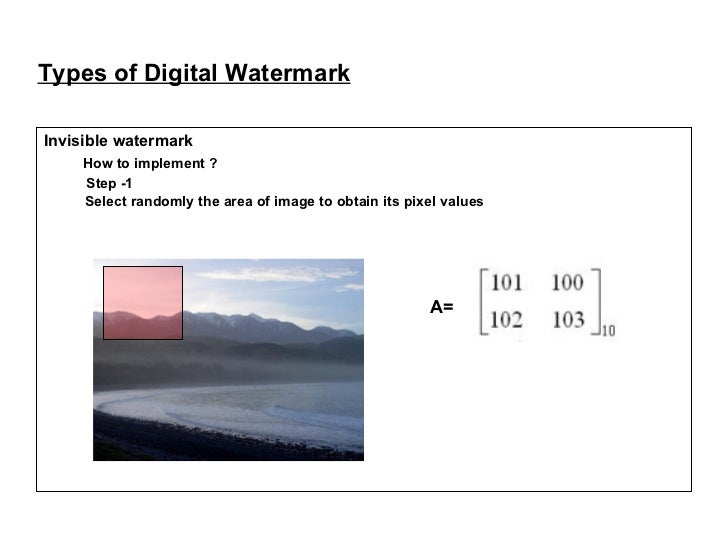 Types of Digital Watermark

Invisible watermark

How to implement ?

Step -1

Select randomly the area of image to obtain its pixel values

A= $\begin{bmatrix} 101 & 100 \\ 102 & 103 \end{bmatrix}_{10}$